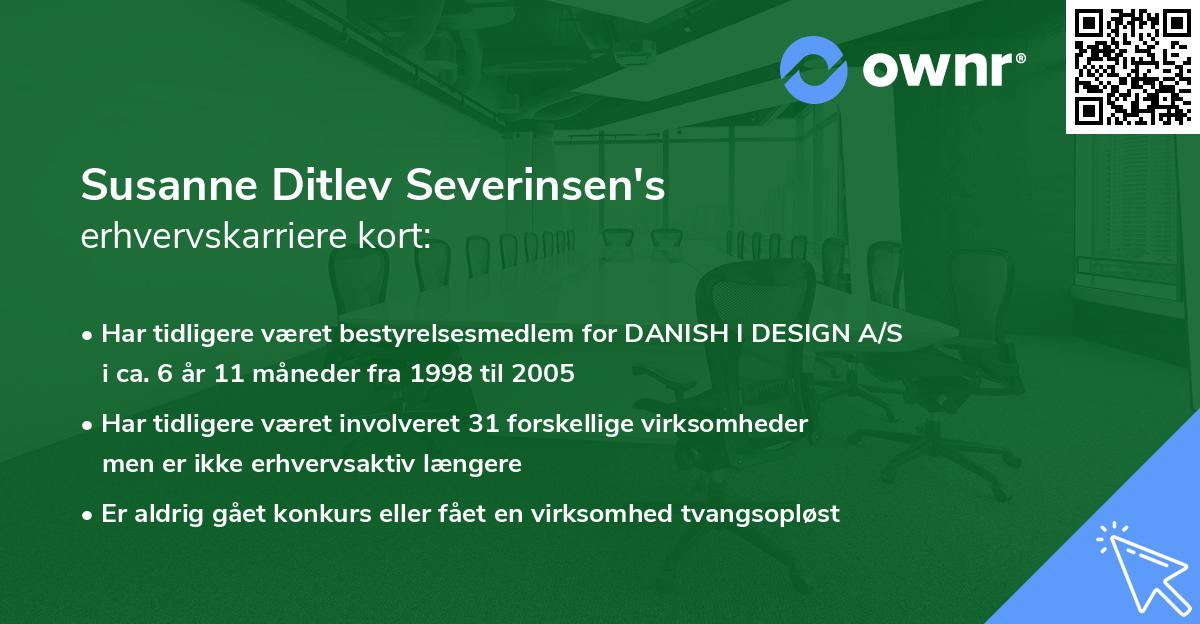 ownr®

Susanne Ditlev Severinsen's
erhvervskarriere kort:

• Har tidligere været bestyrelsesmedlem for DANISH I DESIGN A/S i ca. 6 år 11 måneder fra 1998 til 2005

• Har tidligere været involveret 31 forskellige virksomheder men er ikke erhvervsaktiv længere

• Er aldrig gået konkurs eller fået en virksomhed tvangsopløst